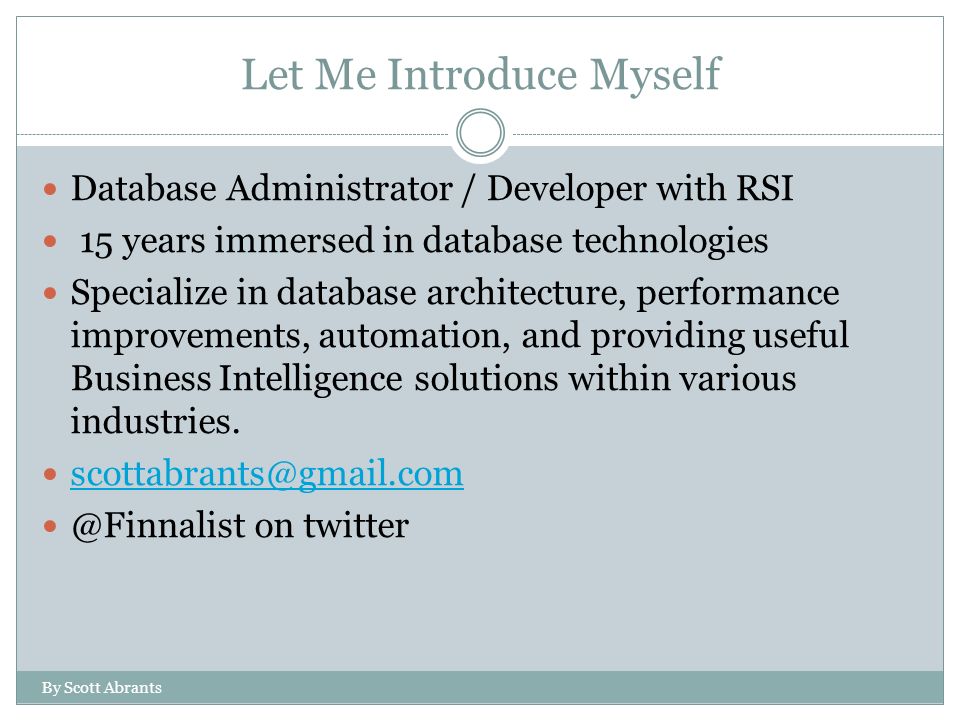 Let Me Introduce Myself

- Database Administrator / Developer with RSI
- 15 years immersed in database technologies
- Specialize in database architecture, performance improvements, automation, and providing useful Business Intelligence solutions within various industries.
- scottabrants@gmail.com
- @Finnalist on twitter

By Scott Abrants